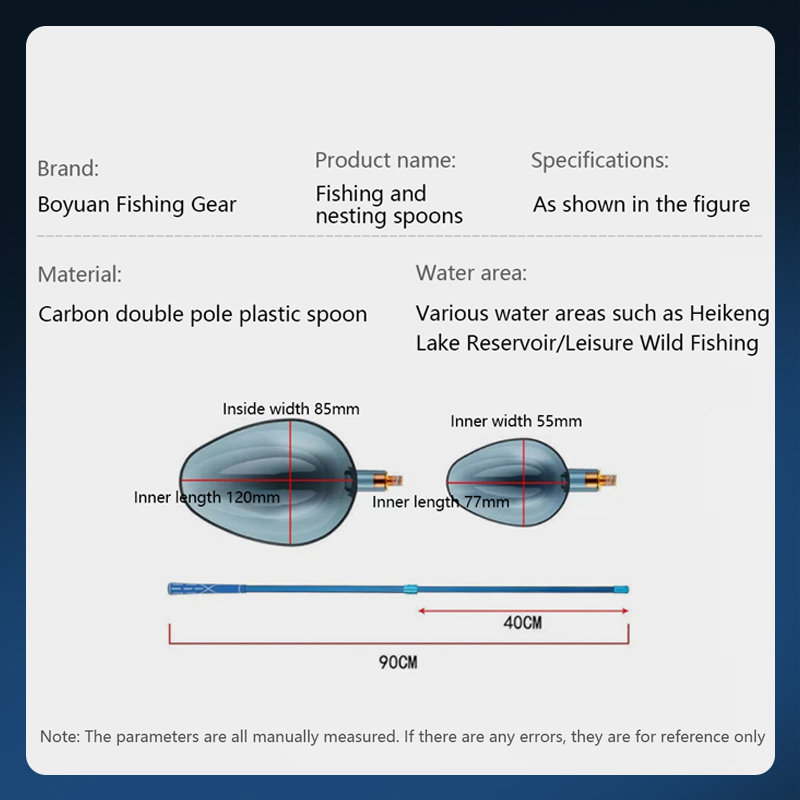 Brand:
Boyuan Fishing Gear

Product name:
Fishing and nesting spoons

Specifications:
As shown in the figure

Material:
Carbon double pole plastic spoon

Water area:
Various water areas such as Heikeng Lake Reservoir/Leisure Wild Fishing

Inside width 85mm
Inner length 120mm
Inner width 55mm
Inner length 77mm

40CM
90CM

Note: The parameters are all manually measured. If there are any errors, they are for reference only